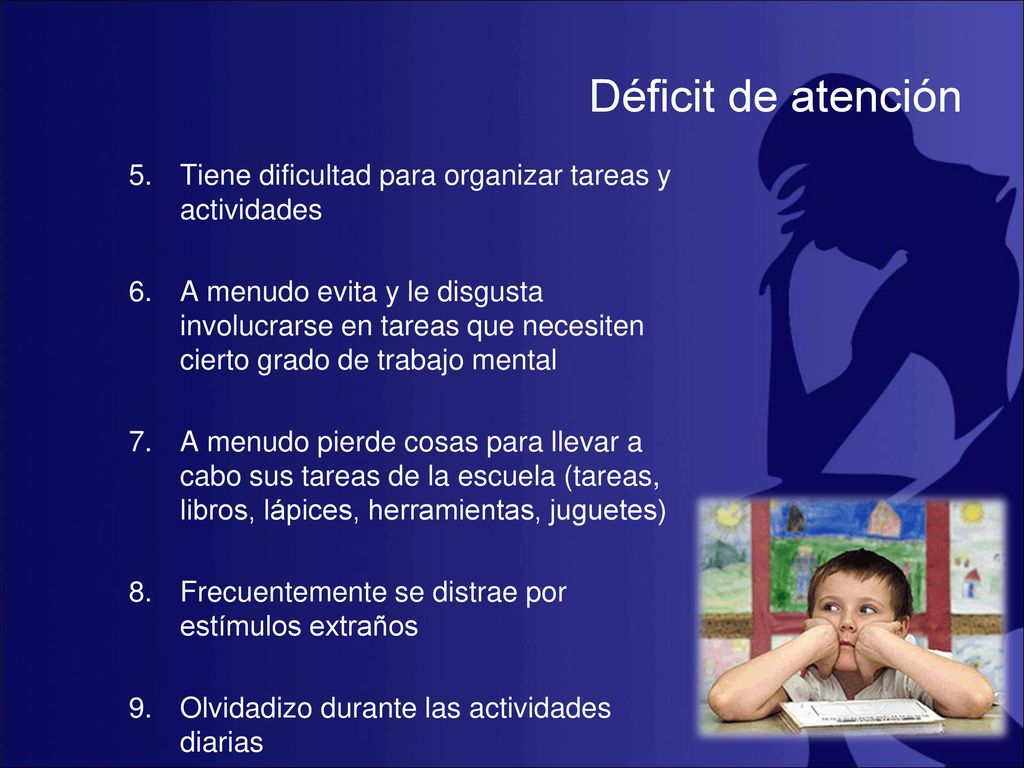 Déficit de atención

5. Tiene dificultad para organizar tareas y actividades

6. A menudo evita y le disgusta involucrarse en tareas que necesiten cierto grado de trabajo mental

7. A menudo pierde cosas para llevar a cabo sus tareas de la escuela (tareas, libros, lápices, herramientas, juguetes)

8. Frecuentemente se distrae por estímulos extraños

9. Olvidadizo durante las actividades diarias